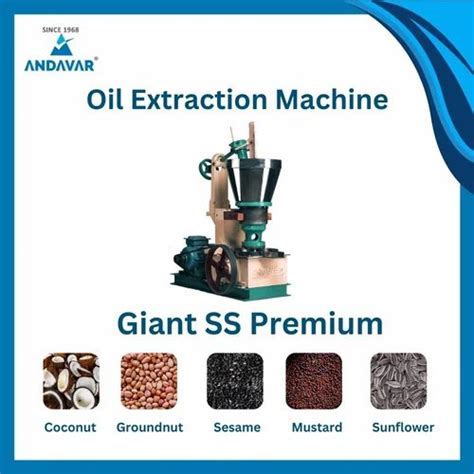 SINCE 1968
ANDAVAR®

Oil Extraction Machine

Giant SS Premium

Coconut Groundnut Sesame Mustard Sunflower